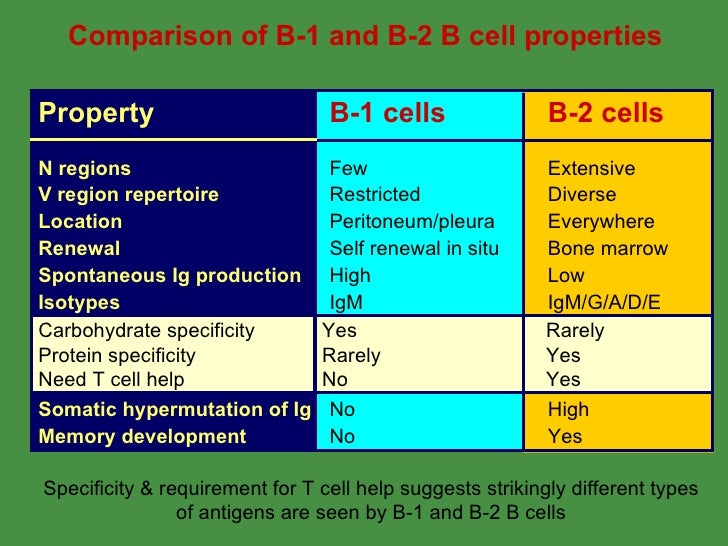 Comparison of B-1 and B-2 B cell properties

| Property | B-1 cells | B-2 cells |
|---|---|---|
| N regions | Few | Extensive |
| V region repertoire | Restricted | Diverse |
| Location | Peritoneum/pleura | Everywhere |
| Renewal | Self renewal in situ | Bone marrow |
| Spontaneous Ig production | High | Low |
| Isotypes | IgM | IgM/G/A/D/E |
| Carbohydrate specificity | Yes | Rarely |
| Protein specificity | Rarely | Yes |
| Need T cell help | No | Yes |
| Somatic hypermutation of Ig | No | High |
| Memory development | No | Yes |

Specificity & requirement for T cell help suggests strikingly different types of antigens are seen by B-1 and B-2 B cells